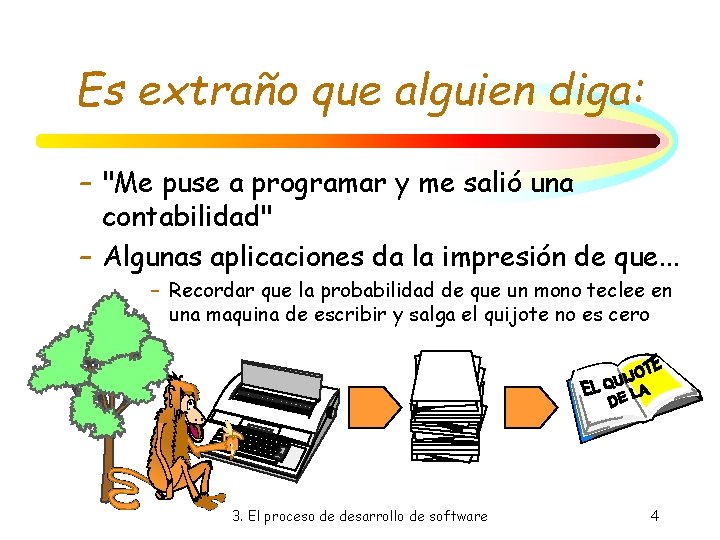 Es extraño que alguien diga:

- "Me puse a programar y me salió una contabilidad"

- Algunas aplicaciones da la impresión de que...

- Recordar que la probabilidad de que un mono teclee en una maquina de escribir y salga el quijote no es cero

EL QUIJOTE DE LA

3. El proceso de desarrollo de software

4